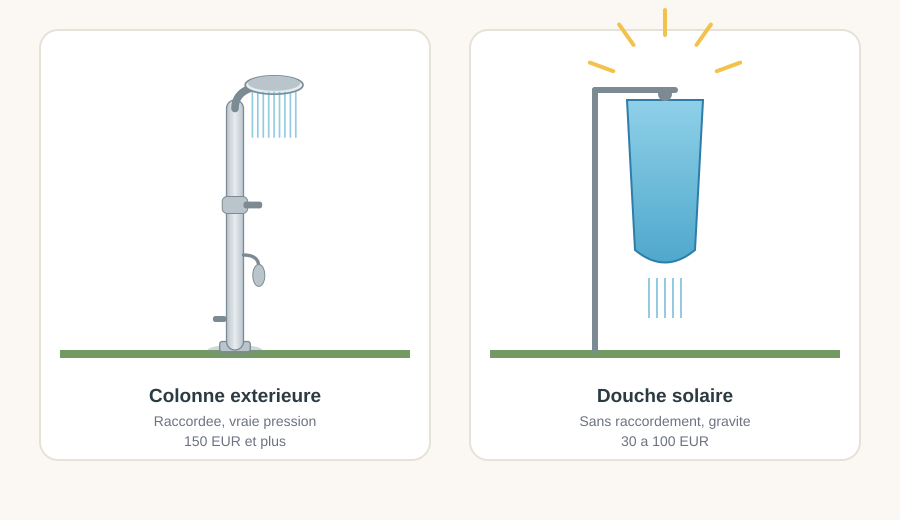 Colonne exterieure
Raccordee, vraie pression
150 EUR et plus

Douche solaire
Sans raccordement, gravite
30 a 100 EUR